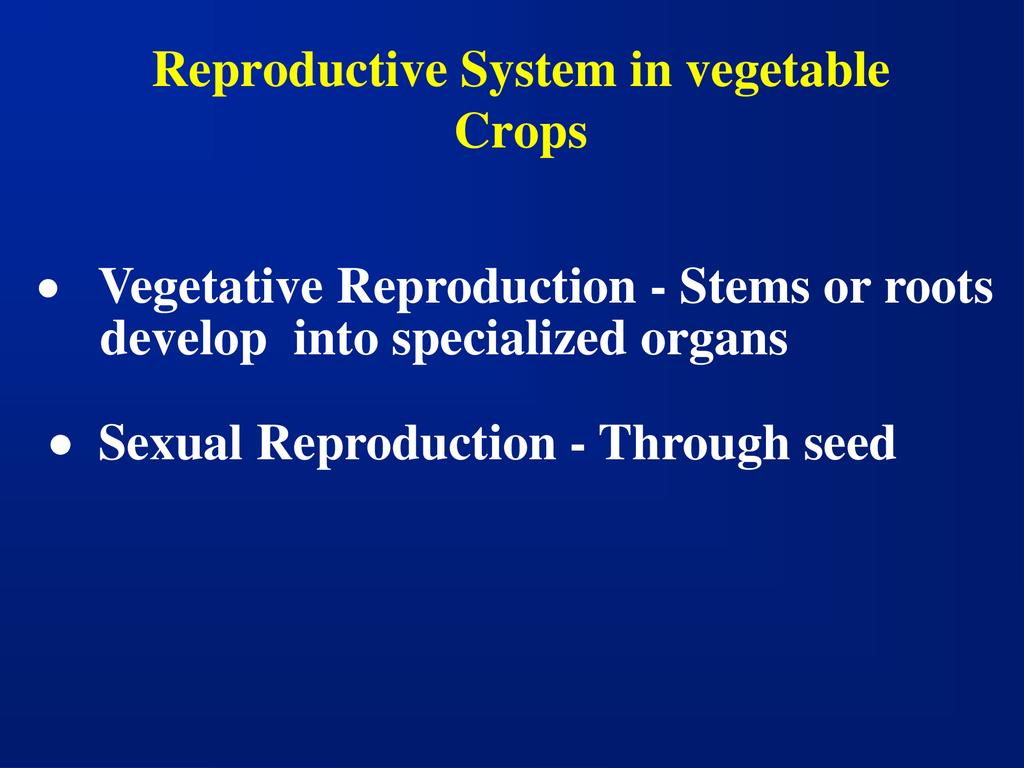 Reproductive System in vegetable Crops

• Vegetative Reproduction - Stems or roots develop into specialized organs

• Sexual Reproduction - Through seed